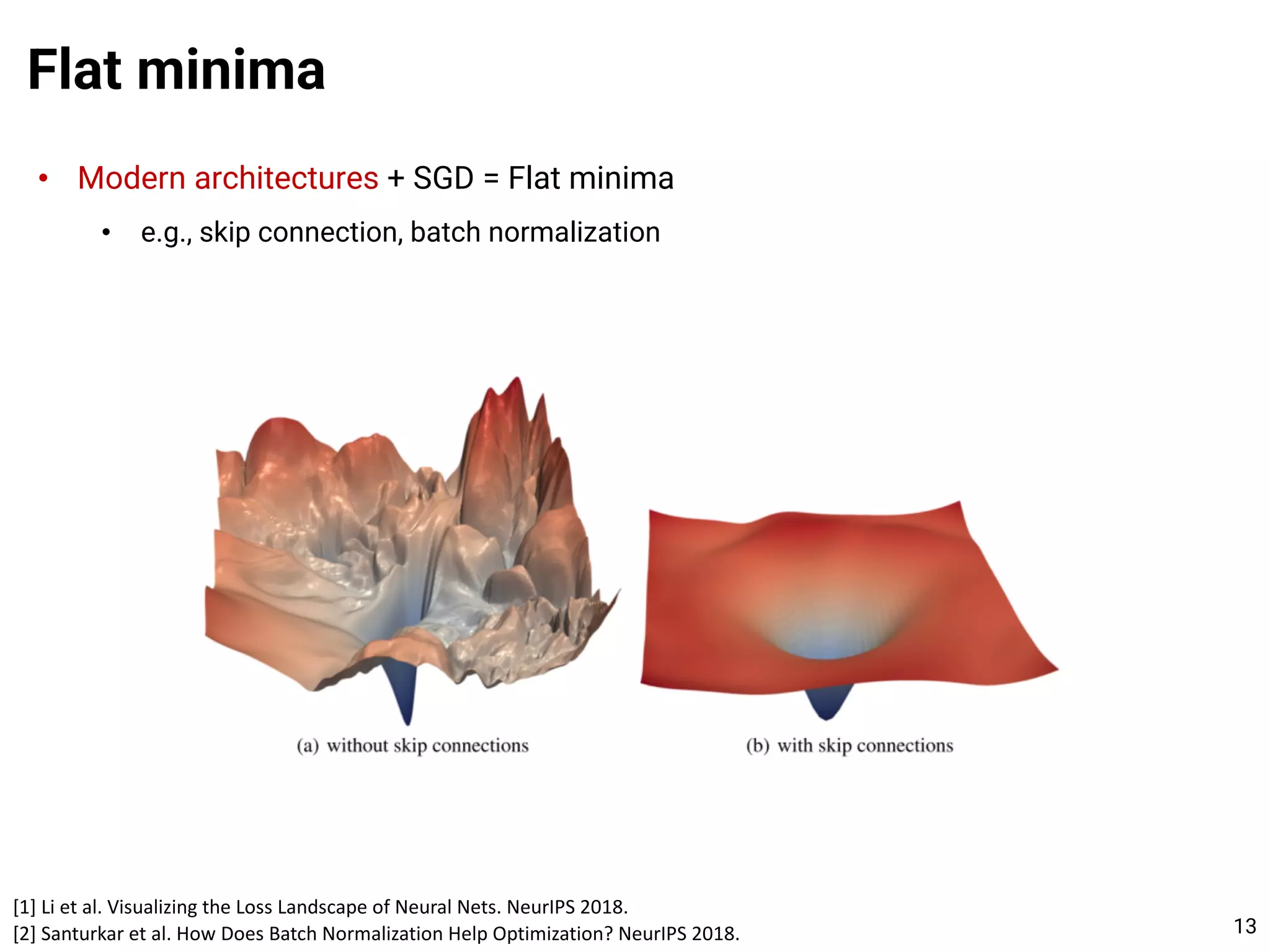 Flat minima

• Modern architectures + SGD = Flat minima
  • e.g., skip connection, batch normalization

(a) without skip connections

(b) with skip connections

[1] Li et al. Visualizing the Loss Landscape of Neural Nets. NeurIPS 2018.
[2] Santurkar et al. How Does Batch Normalization Help Optimization? NeurIPS 2018.

13